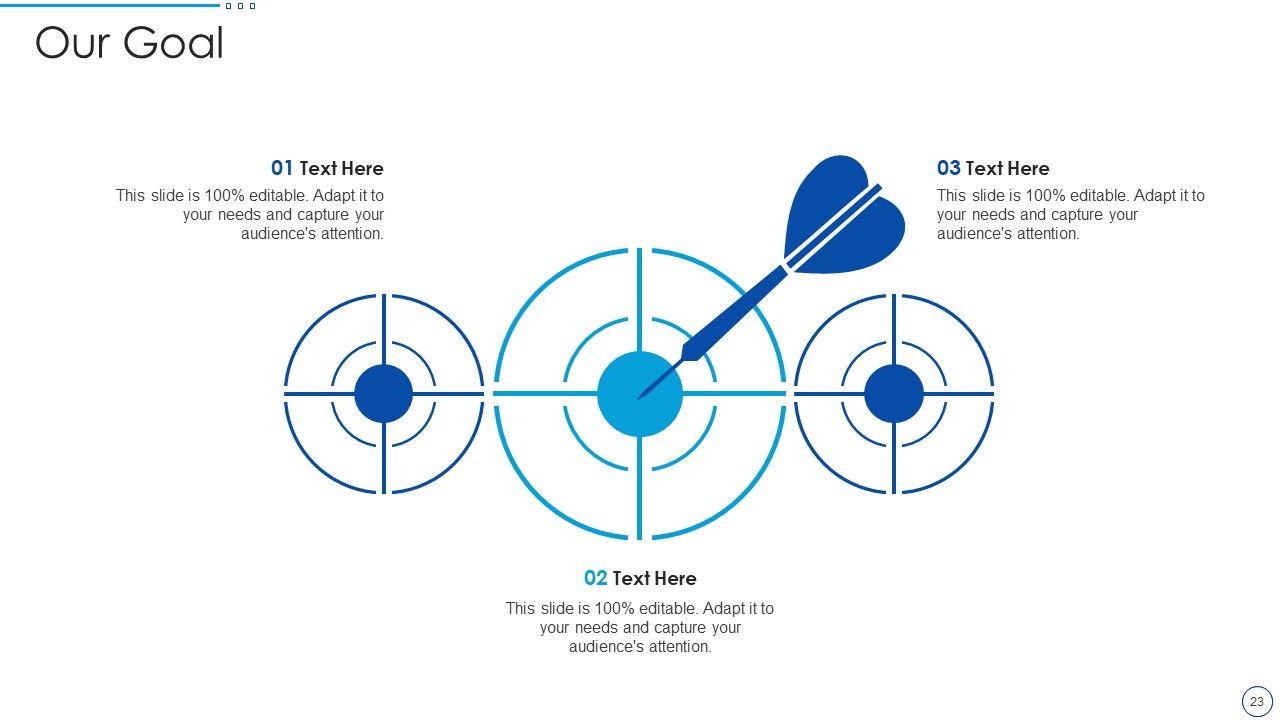 Our Goal

01 Text Here
This slide is 100% editable. Adapt it to your needs and capture your audience's attention.

03 Text Here
This slide is 100% editable. Adapt it to your needs and capture your audience's attention.

02 Text Here
This slide is 100% editable. Adapt it to your needs and capture your audience's attention.

23